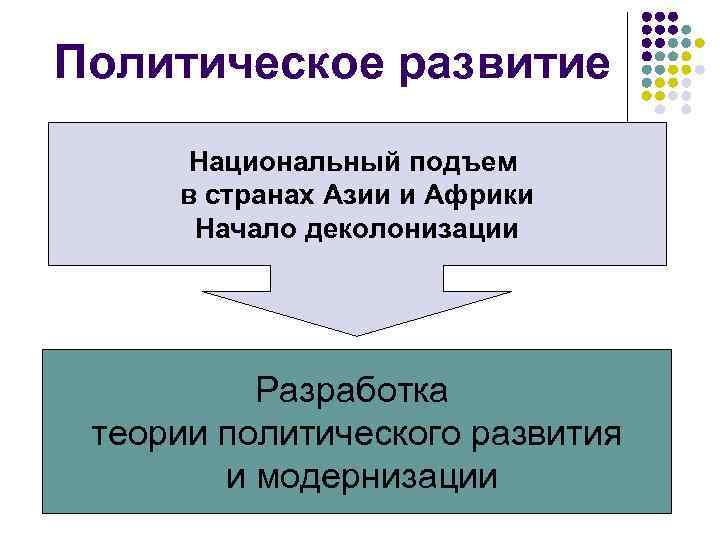 Политическое развитие

Национальный подъем в странах Азии и Африки Начало деколонизации

Разработка теории политического развития и модернизации